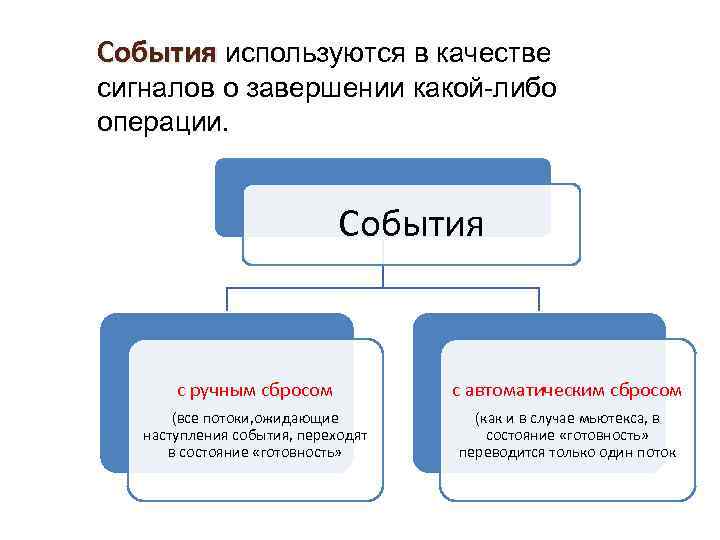 События используются в качестве сигналов о завершении какой-либо операции.

События

с ручным сбросом

(все потоки,ожидающие наступления события, переходят в состояние «готовность»

с автоматическим сбросом

(как и в случае мьютекса, в состояние «готовность» переводится только один поток